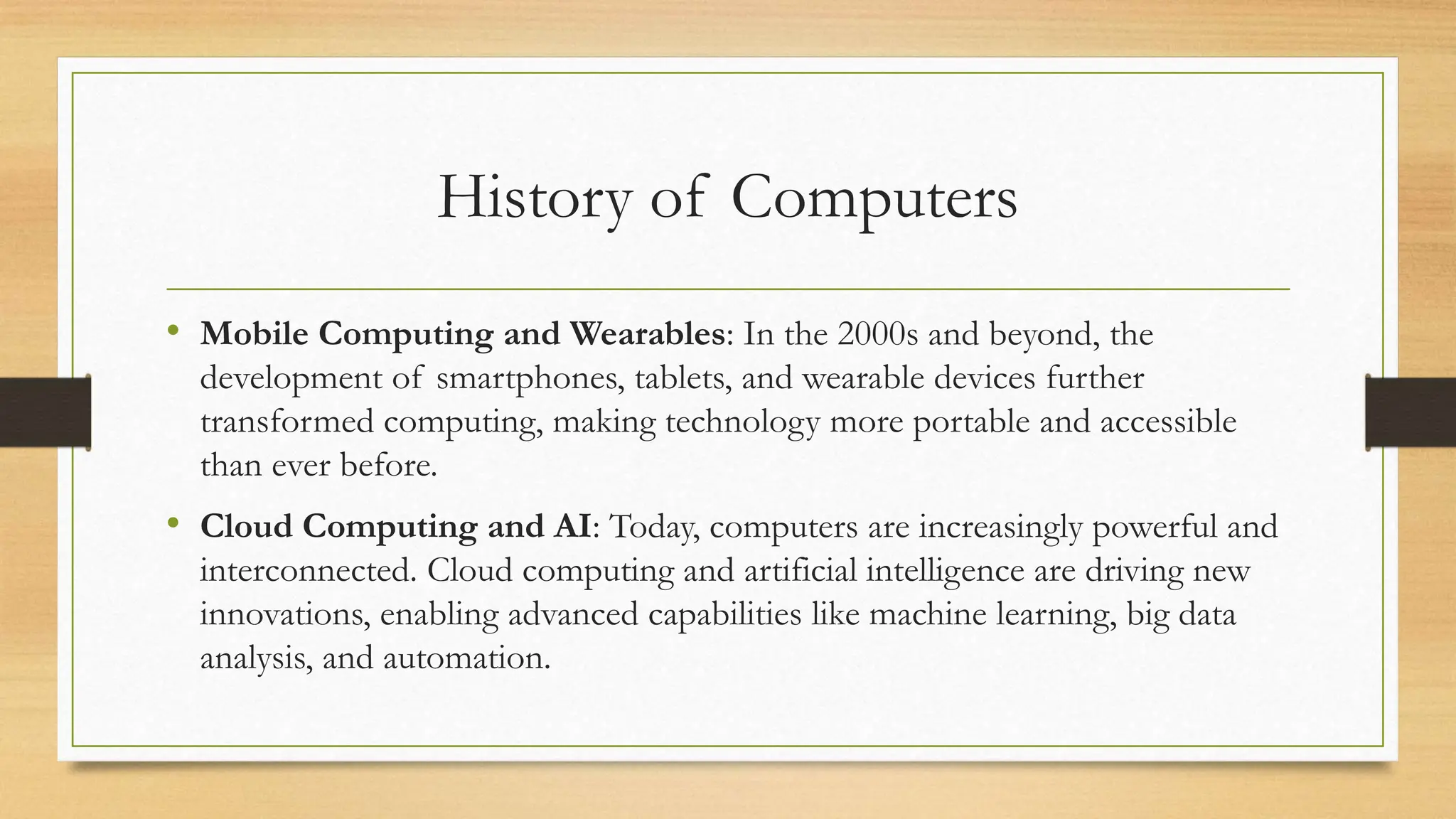 History of Computers

• Mobile Computing and Wearables: In the 2000s and beyond, the development of smartphones, tablets, and wearable devices further transformed computing, making technology more portable and accessible than ever before.

• Cloud Computing and AI: Today, computers are increasingly powerful and interconnected. Cloud computing and artificial intelligence are driving new innovations, enabling advanced capabilities like machine learning, big data analysis, and automation.